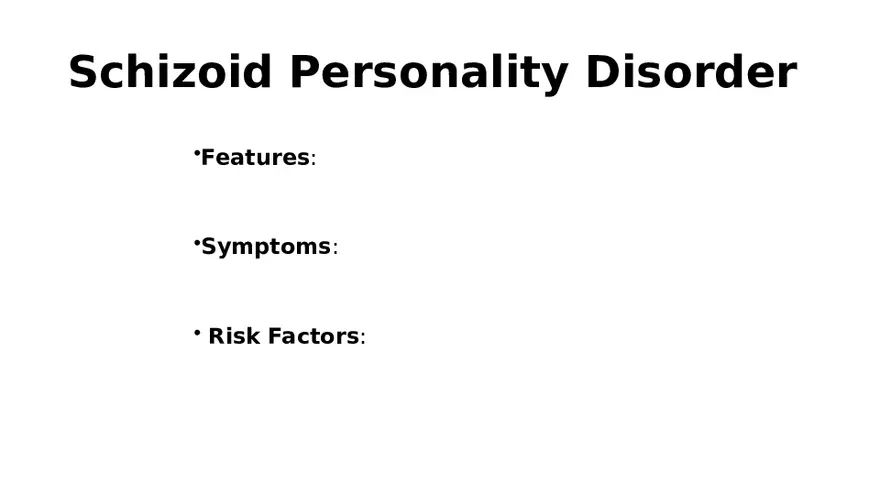 Schizoid Personality Disorder

•Features:

•Symptoms:

• Risk Factors: